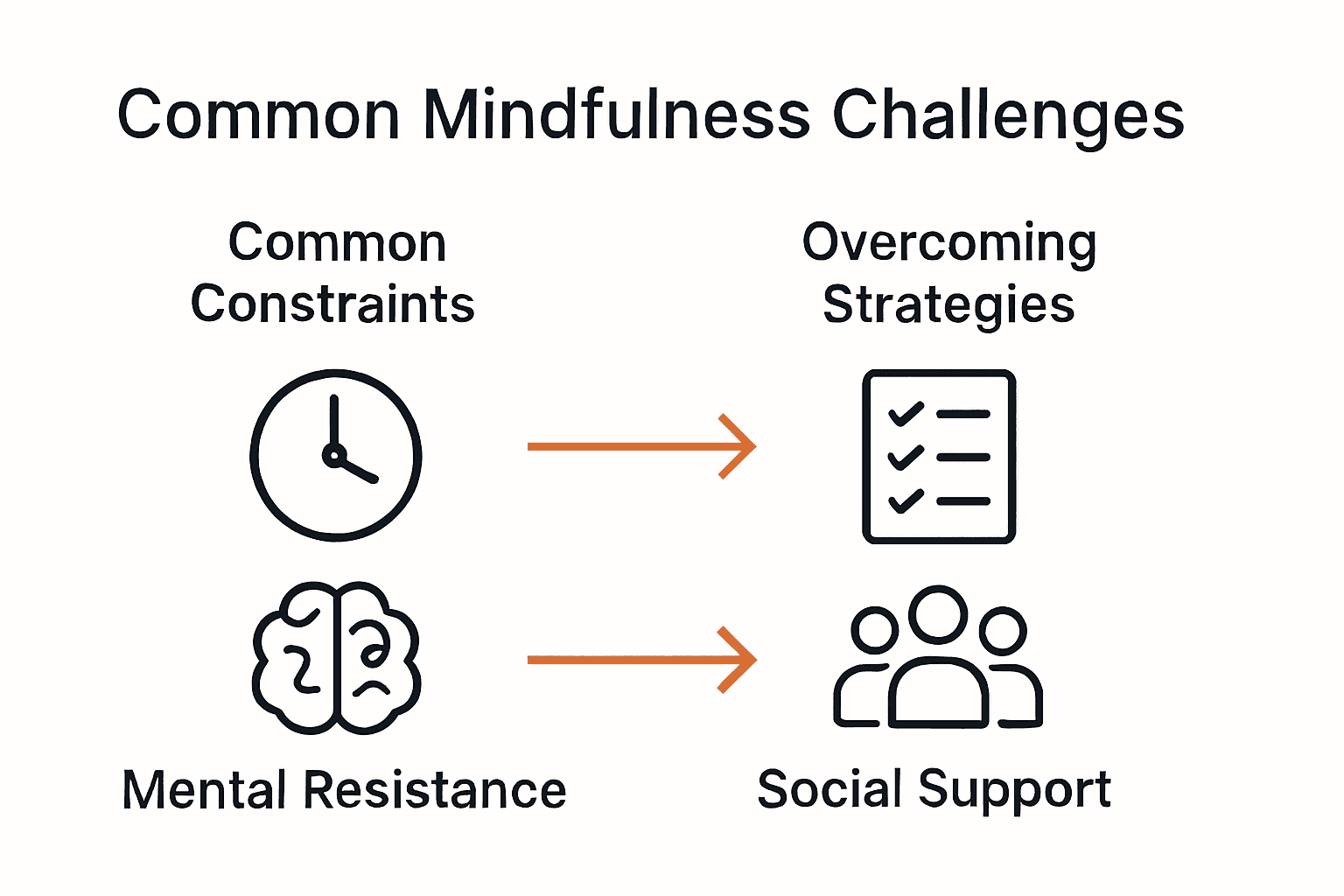 Common Mindfulness Challenges

Common Constraints

Overcoming Strategies

Mental Resistance

Social Support